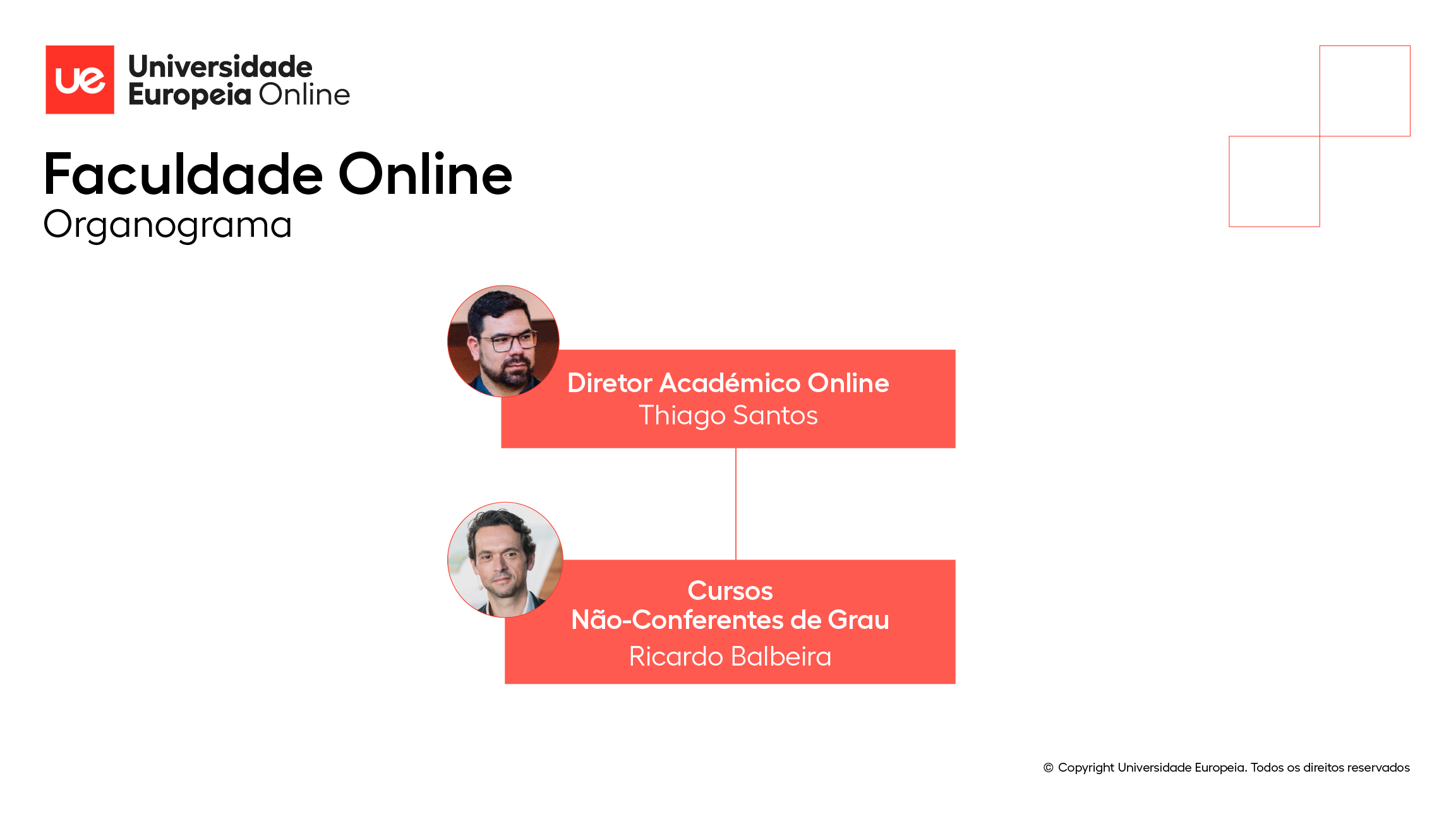 ue Universidade Europeia Online

Faculdade Online
Organograma

Diretor Académico Online
Thiago Santos

Cursos
Não-Conferentes de Grau
Ricardo Balbeira

© Copyright Universidade Europeia. Todos os direitos reservados